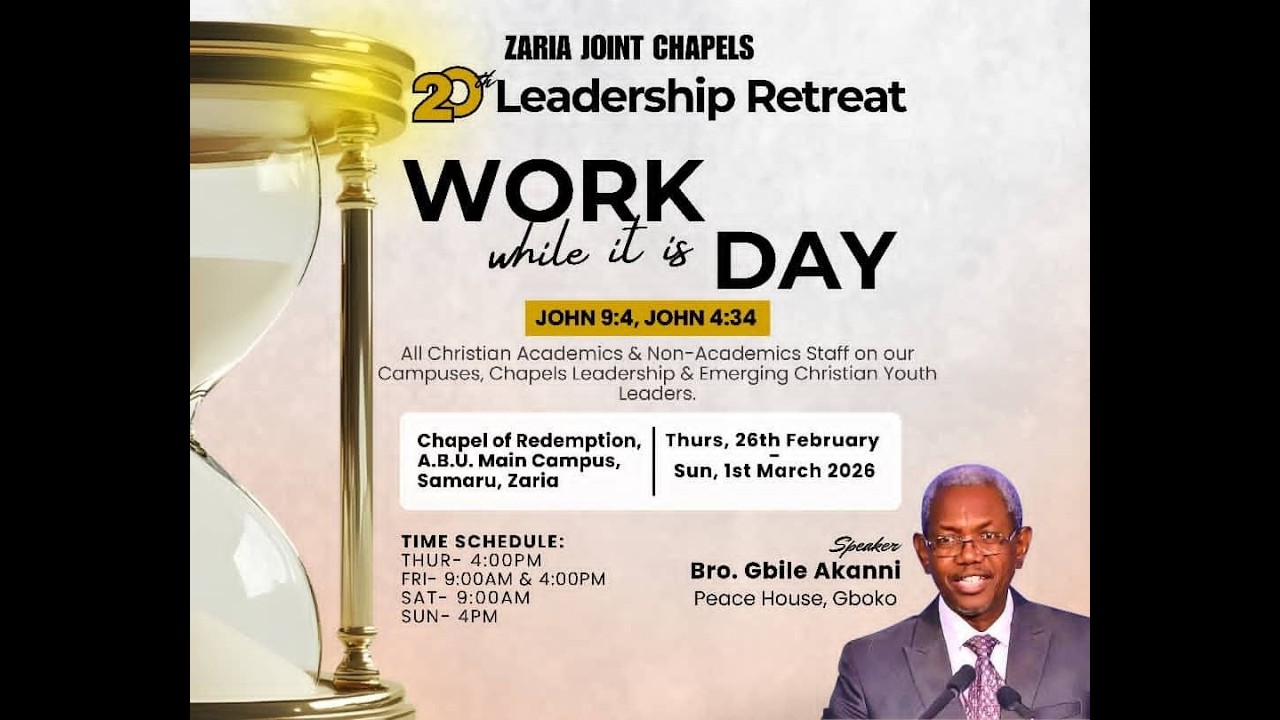 ZARIA JOINT CHAPELS

20th Leadership Retreat

WORK while it is DAY

JOHN 9:4, JOHN 4:34

All Christian Academics & Non-Academics Staff on our Campuses, Chapels Leadership & Emerging Christian Youth Leaders.

Chapel of Redemption, A.B.U. Main Campus, Samaru, Zaria

Thurs, 26th February - Sun, 1st March 2026

TIME SCHEDULE:
THUR- 4:00PM
FRI- 9:00AM & 4:00PM
SAT- 9:00AM
SUN- 4PM

Speaker
Bro. Gbile Akanni
Peace House, Gboko